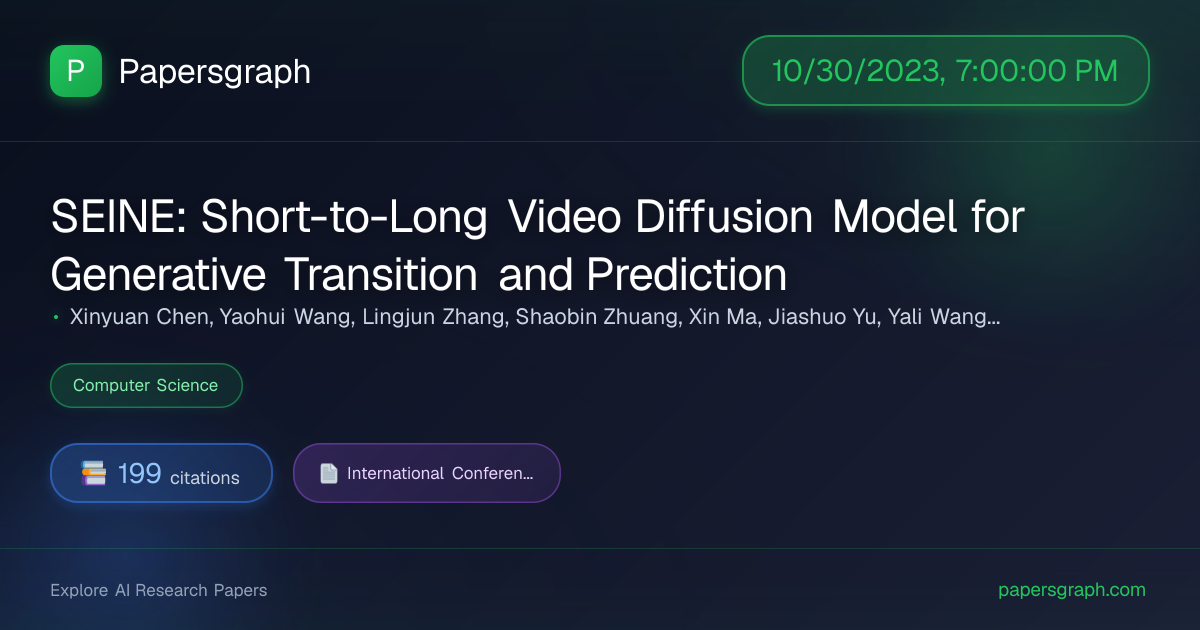 P Papersgraph

10/30/2023, 7:00:00 PM

SEINE: Short-to-Long Video Diffusion Model for Generative Transition and Prediction

• Xinyuan Chen, Yaohui Wang, Lingjun Zhang, Shaobin Zhuang, Xin Ma, Jiashuo Yu, Yali Wang...

Computer Science

199 citations

International Conferen...

Explore AI Research Papers

papersgraph.com